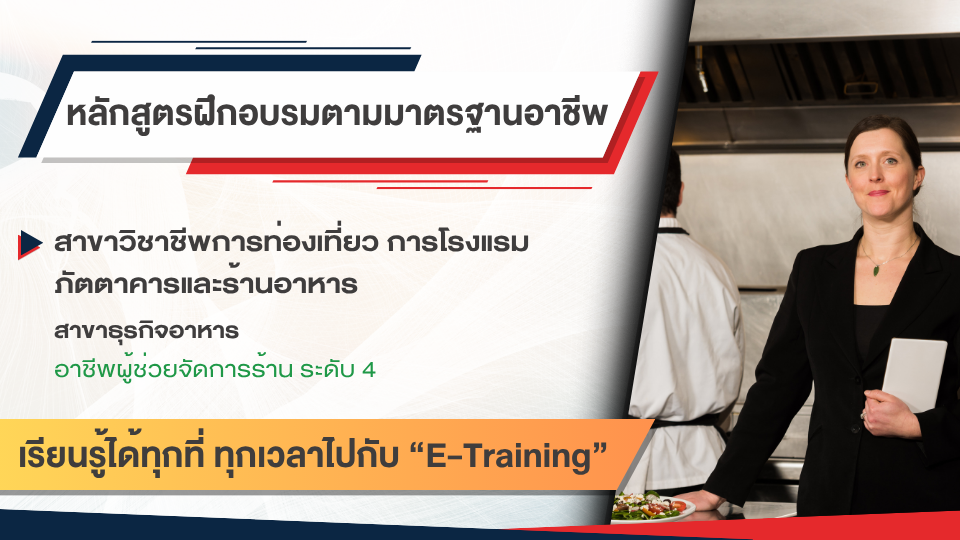 หลักสูตรฝึกอบรมตามมาตรฐานอาชีพ

สาขาวิชาชีพการท่องเที่ยว การโรงแรม ภัตตาคารและร้านอาหาร

สาขาธุรกิจอาหาร

อาชีพผู้ช่วยจัดการร้าน ระดับ 4

เรียนรู้ได้ทุกที่ ทุกเวลาไปกับ “E-Training”